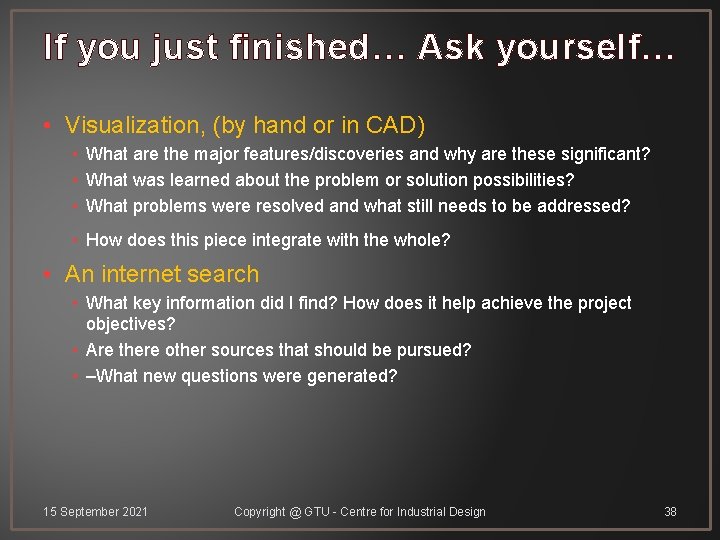 If you just finished… Ask yourself…

• Visualization, (by hand or in CAD)
  • What are the major features/discoveries and why are these significant?
  • What was learned about the problem or solution possibilities?
  • What problems were resolved and what still needs to be addressed?
  • How does this piece integrate with the whole?
• An internet search
  • What key information did I find? How does it help achieve the project objectives?
  • Are there other sources that should be pursued?
  • –What new questions were generated?

15 September 2021 Copyright @ GTU - Centre for Industrial Design 38